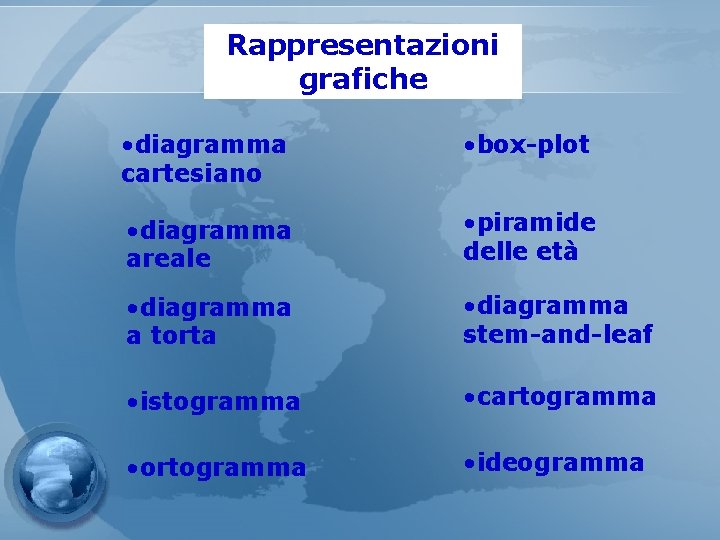 Rappresentazioni grafiche

•diagramma cartesiano

•diagramma areale

•diagramma a torta

•istogramma

•ortogramma

•box-plot

•piramide delle età

•diagramma stem-and-leaf

•cartogramma

•ideogramma